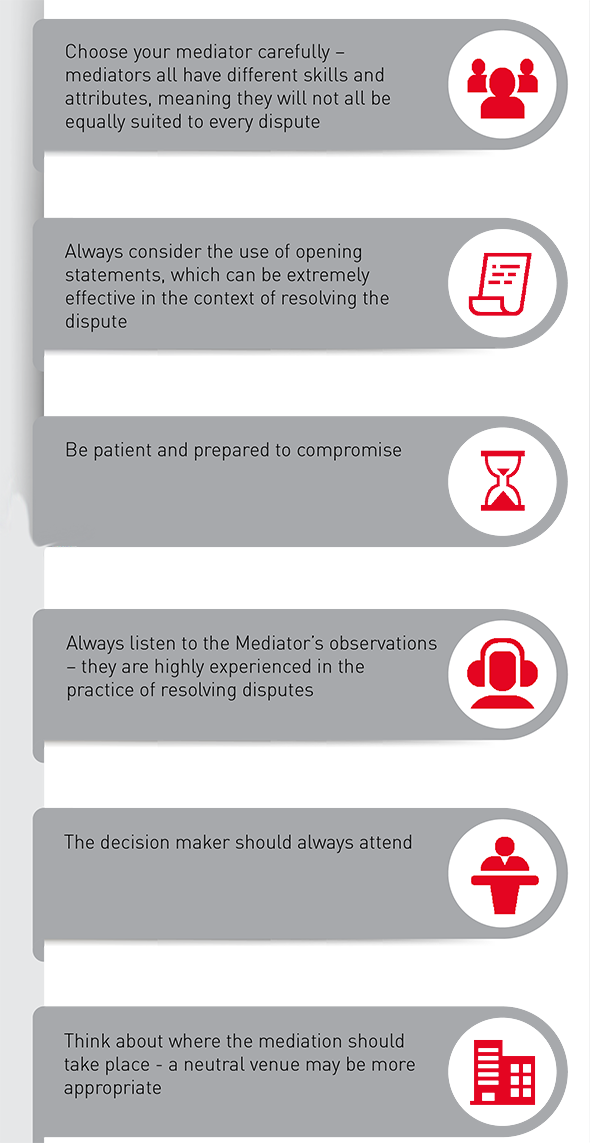 Choose your mediator carefully – mediators all have different skills and attributes, meaning they will not all be equally suited to every dispute

Always consider the use of opening statements, which can be extremely effective in the context of resolving the dispute

Be patient and prepared to compromise

Always listen to the Mediator's observations – they are highly experienced in the practice of resolving disputes

The decision maker should always attend

Think about where the mediation should take place - a neutral venue may be more appropriate